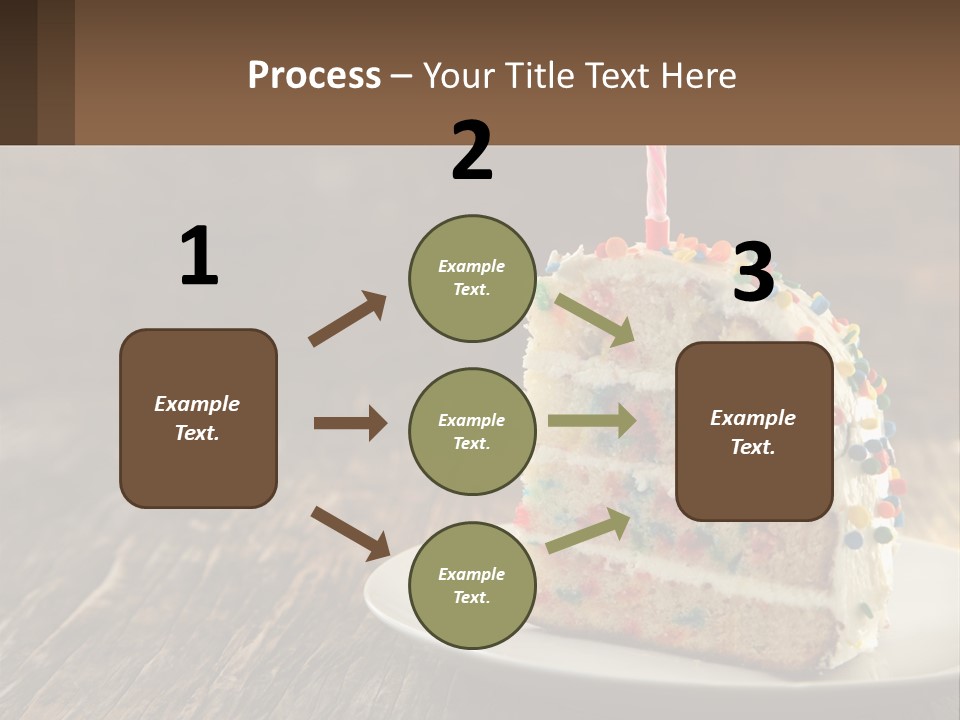 Process – Your Title Text Here

1

Example Text.

2

Example Text.

Example Text.

Example Text.

3

Example Text.